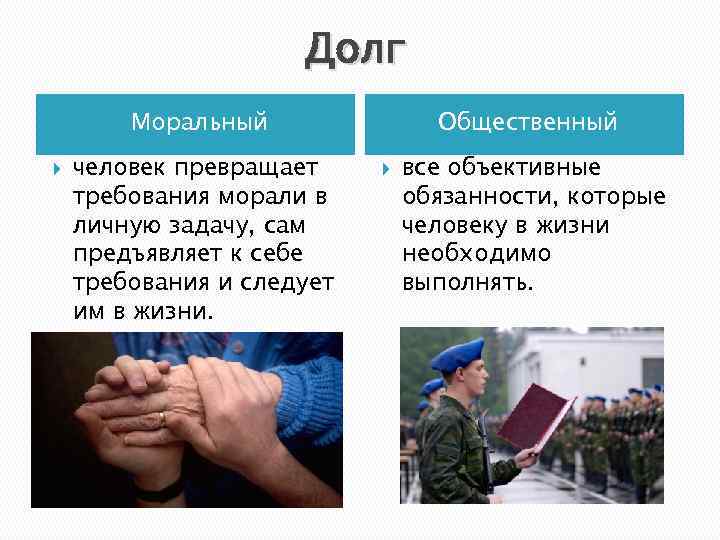 Долг

Моральный

человек превращает требования морали в личную задачу, сам предъявляет к себе требования и следует им в жизни.

Общественный

все объективные обязанности, которые человеку в жизни необходимо выполнять.